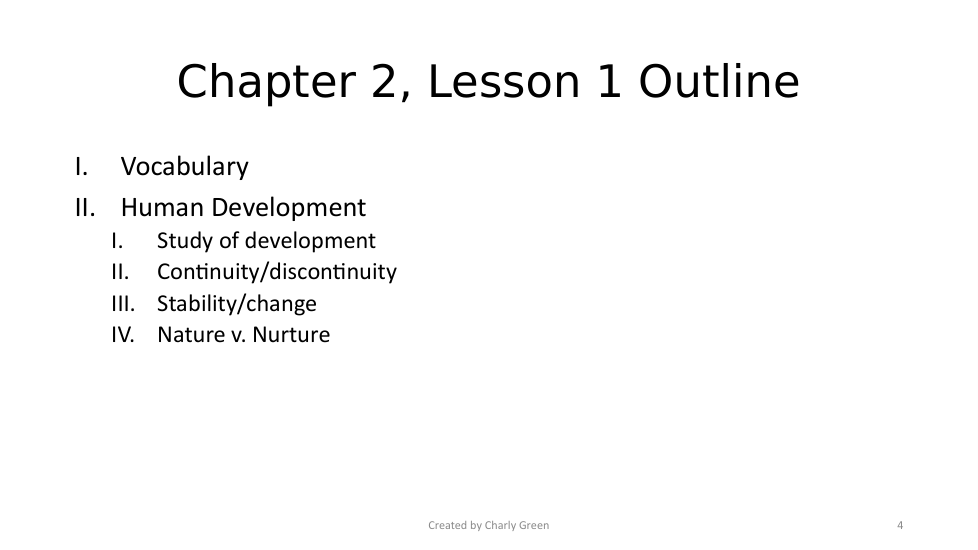 Chapter 2, Lesson 1 Outline

I. Vocabulary
II. Human Development
 I. Study of development
 II. Continuity/discontinuity
 III. Stability/change
 IV. Nature v. Nurture

Created by Charly Green

4